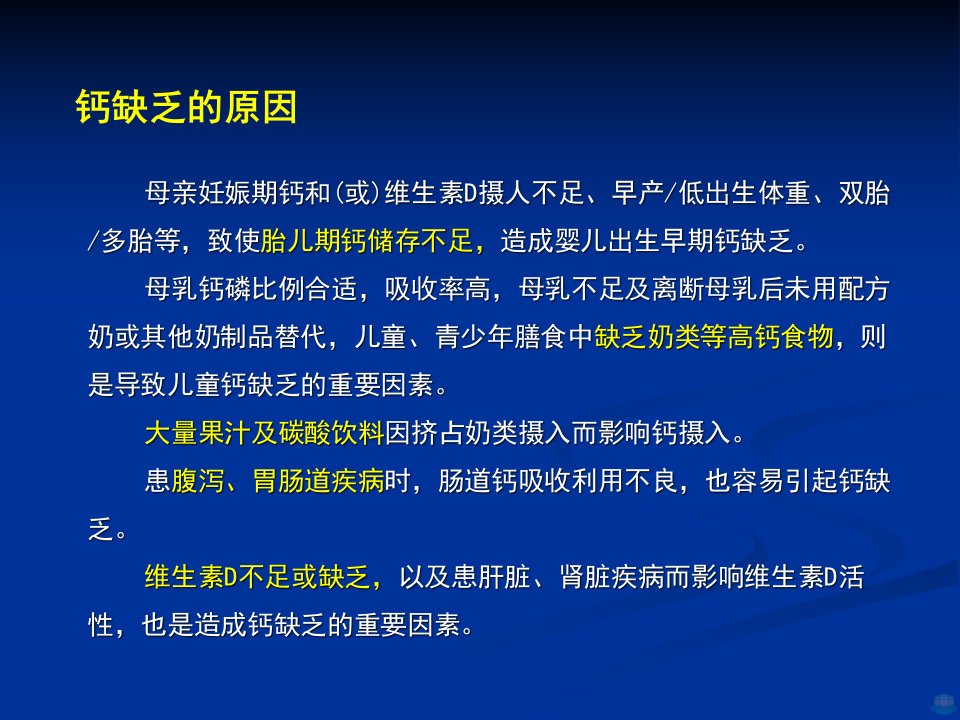 钙缺乏的原因

母亲妊娠期钙和(或)维生素D摄人不足、早产/低出生体重、双胎/多胎等，致使胎儿期钙储存不足，造成婴儿出生早期钙缺乏。

母乳钙磷比例合适，吸收率高，母乳不足及离断母乳后未用配方奶或其他奶制品替代，儿童、青少年膳食中缺乏奶类等高钙食物，则是导致儿童钙缺乏的重要因素。

大量果汁及碳酸饮料因挤占奶类摄入而影响钙摄入。

患腹泻、胃肠道疾病时，肠道钙吸收利用不良，也容易引起钙缺乏。

维生素D不足或缺乏，以及患肝脏、肾脏疾病而影响维生素D活性，也是造成钙缺乏的重要因素。